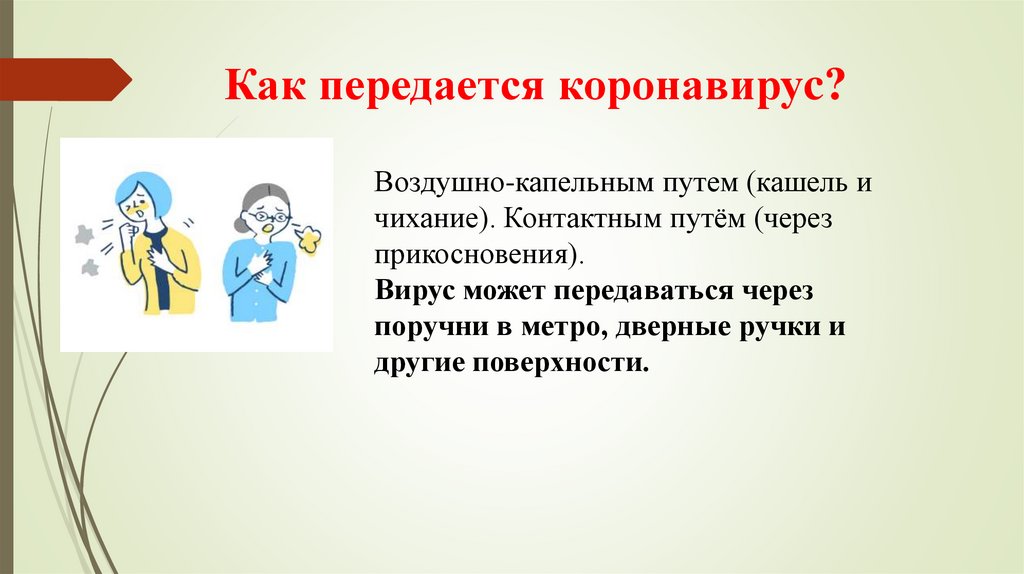 Как передается коронавирус?

Воздушно-капельным путем (кашель и чихание). Контактным путём (через прикосновения).
Вирус может передаваться через поручни в метро, дверные ручки и другие поверхности.